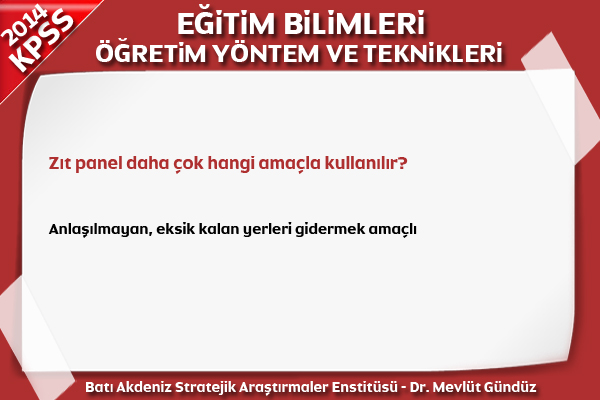 2014 KPSS

EĞİTİM BİLİMLERİ
ÖĞRETİM YÖNTEM VE TEKNİKLERİ

Zıt panel daha çok hangi amaçla kullanılır?

Anlaşılmayan, eksik kalan yerleri gidermek amaçlı

Batı Akdeniz Stratejik Araştırmaler Enstitüsü - Dr. Mevlüt Gündüz